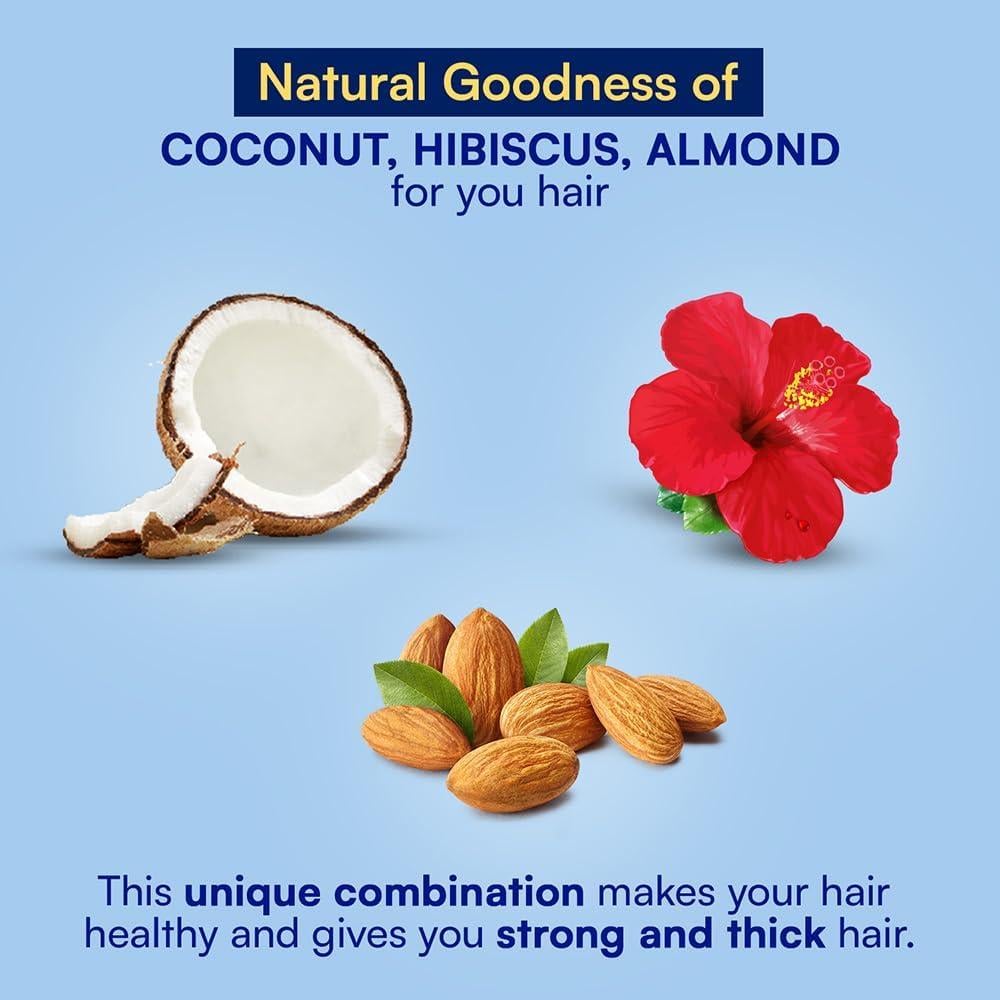 Natural Goodness of
COCONUT, HIBISCUS, ALMOND
for you hair

This unique combination makes your hair healthy and gives you strong and thick hair.